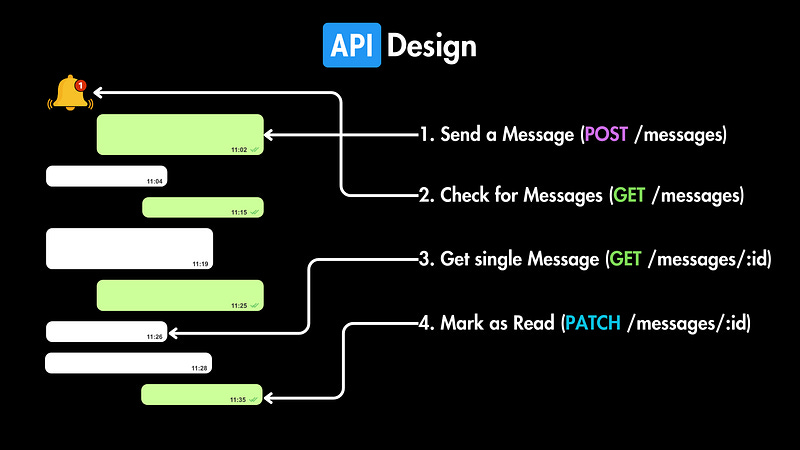 API Design

1

11:02

11:04

11:15

11:19

11:25

11:26

11:28

11:35

1. Send a Message (POST /messages)

2. Check for Messages (GET /messages)

3. Get single Message (GET /messages/:id)

4. Mark as Read (PATCH /messages/:id)